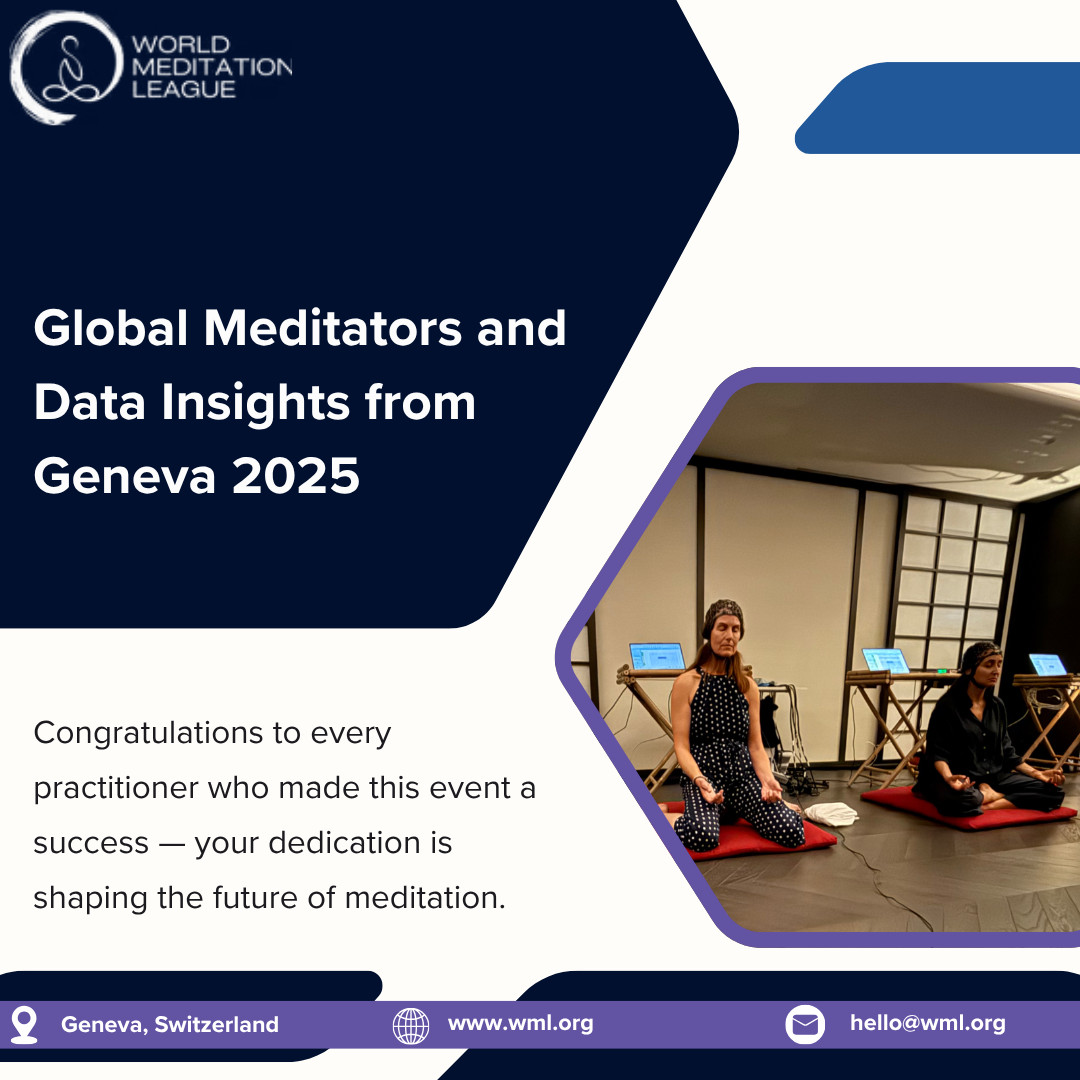 WORLD MEDITATION LEAGUE

Global Meditators and Data Insights from Geneva 2025

Congratulations to every practitioner who made this event a success — your dedication is shaping the future of meditation.

Geneva, Switzerland

www.wml.org

hello@wml.org